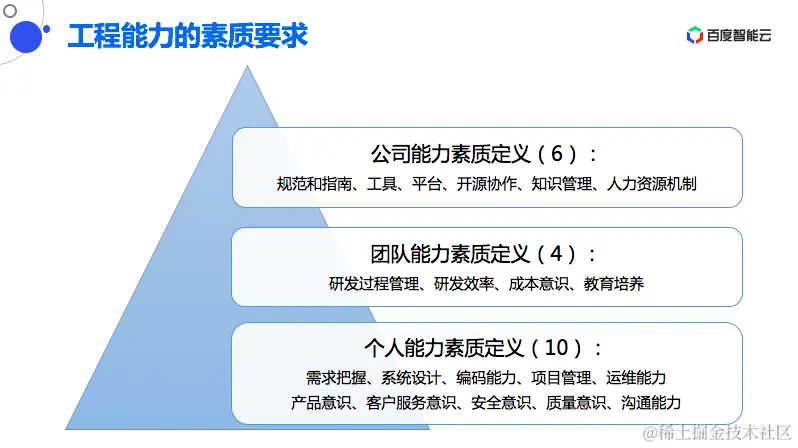 工程能力的素质要求

百度智能云

公司能力素质定义（6）：
规范和指南、工具、平台、开源协作、知识管理、人力资源机制

团队能力素质定义（4）：
研发过程管理、研发效率、成本意识、教育培养

个人能力素质定义（10）：
需求把握、系统设计、编码能力、项目管理、运维能力
产品意识、客户服务意识、安全意识、质量意识、沟通能力

@稀土掘金技术社区